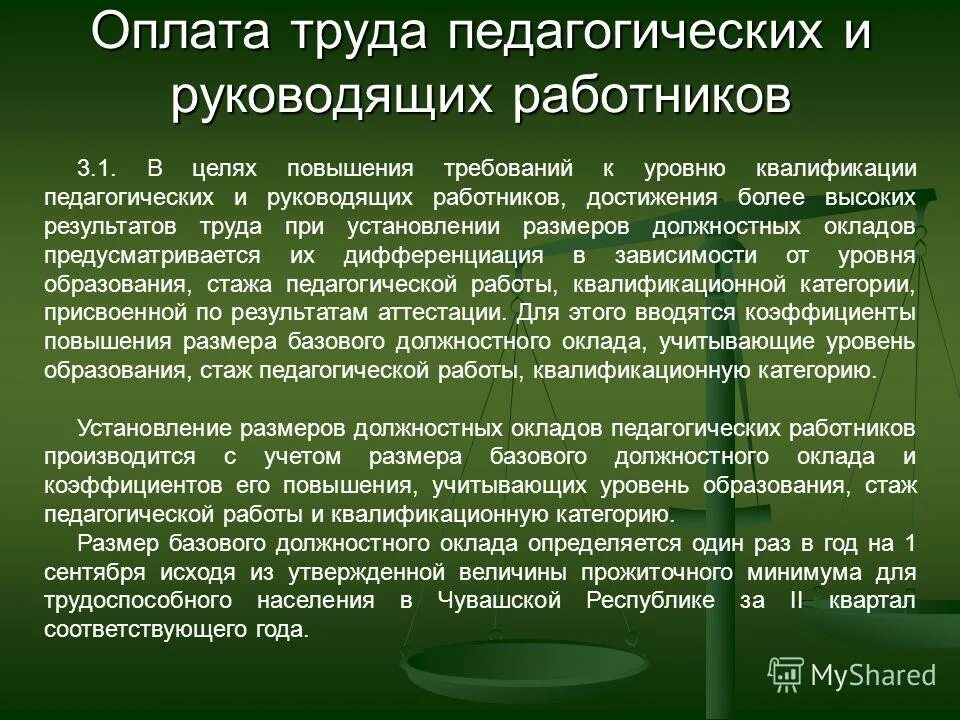 Оплата труда педагогических и руководящих работников

3.1. В целях повышения требований к уровню квалификации педагогических и руководящих работников, достижения более высоких результатов труда при установлении размеров должностных окладов предусматривается их дифференциация в зависимости от уровня образования, стажа педагогической работы, квалификационной категории, присвоенной по результатам аттестации. Для этого вводятся коэффициенты повышения размера базового должностного оклада, учитывающие уровень образования, стаж педагогической работы, квалификационную категорию.

Установление размеров должностных окладов педагогических работников производится с учетом размера базового должностного оклада и коэффициентов его повышения, учитывающих уровень образования, стаж педагогической работы и квалификационную категорию.

Размер базового должностного оклада определяется один раз в год на 1 сентября исходя из утвержденной величины прожиточного минимума для трудоспособного населения в Чувашской Республике за II квартал соответствующего года.

MyShared